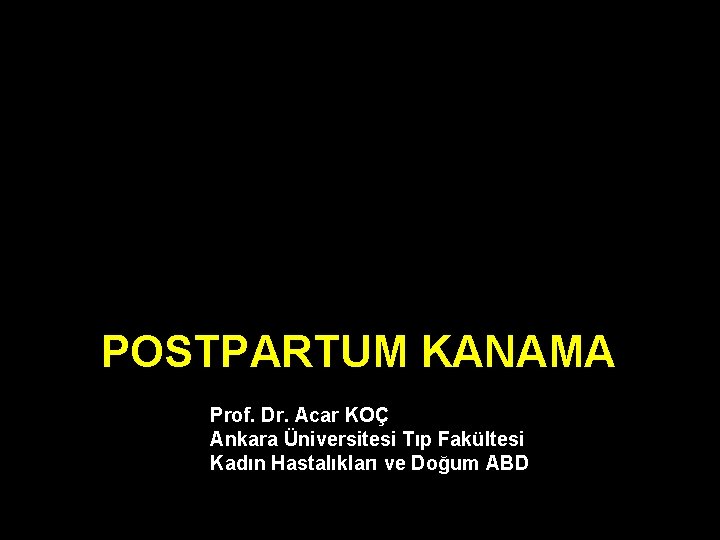 POSTPARTUM KANAMA

Prof. Dr. Acar KOÇ
Ankara Üniversitesi Tıp Fakültesi
Kadın Hastalıkları ve Doğum ABD